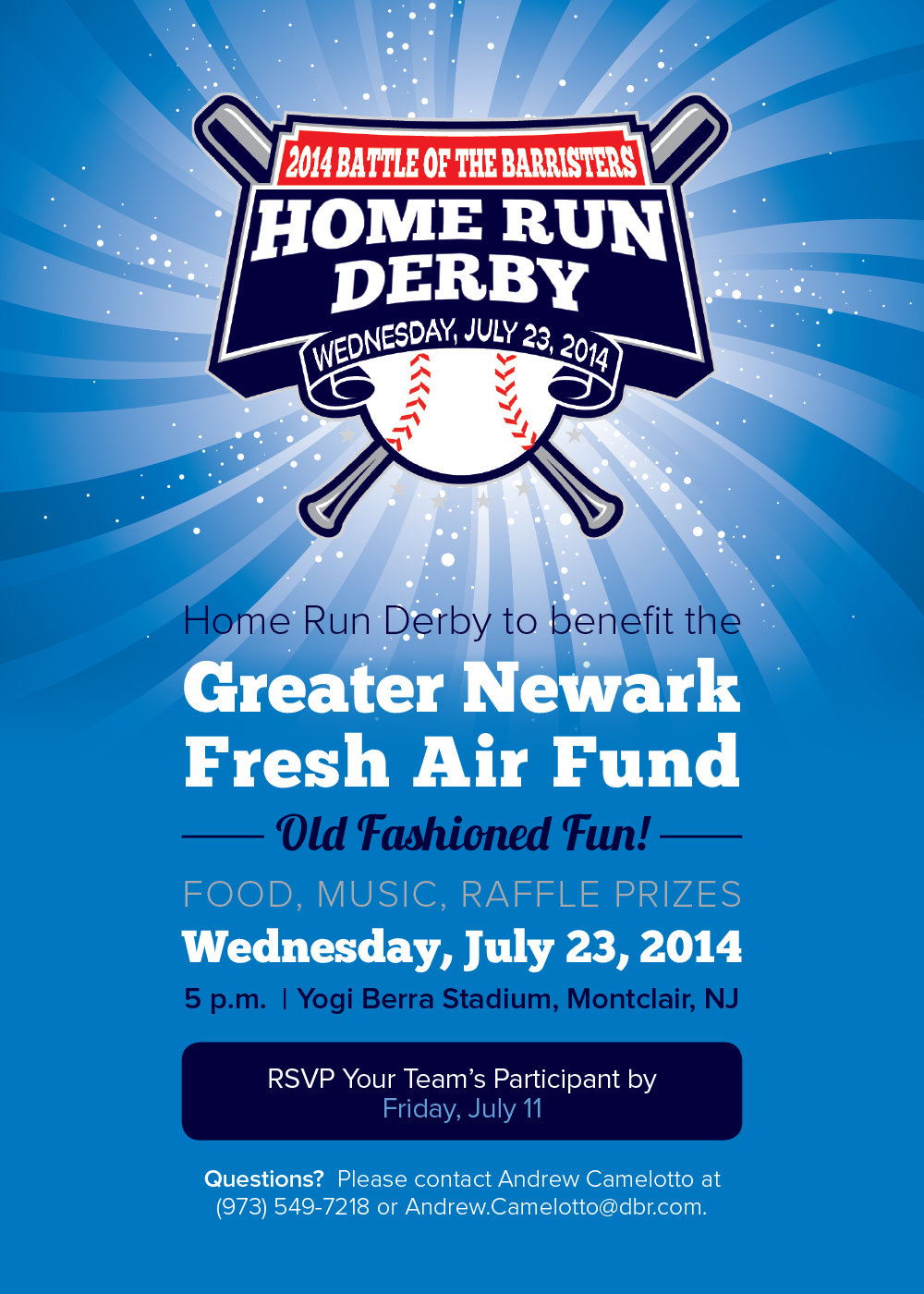 2014 BATTLE OF THE BARRISTERS
HOME RUN DERBY
WEDNESDAY, JULY 23, 2014

Home Run Derby to benefit the
Greater Newark Fresh Air Fund
Old Fashioned Fun!
FOOD, MUSIC, RAFFLE PRIZES
Wednesday, July 23, 2014
5 p.m. | Yogi Berra Stadium, Montclair, NJ

RSVP Your Team's Participant by Friday, July 11

Questions? Please contact Andrew Camelotto at (973) 549-7218 or Andrew.Camelotto@dbr.com.